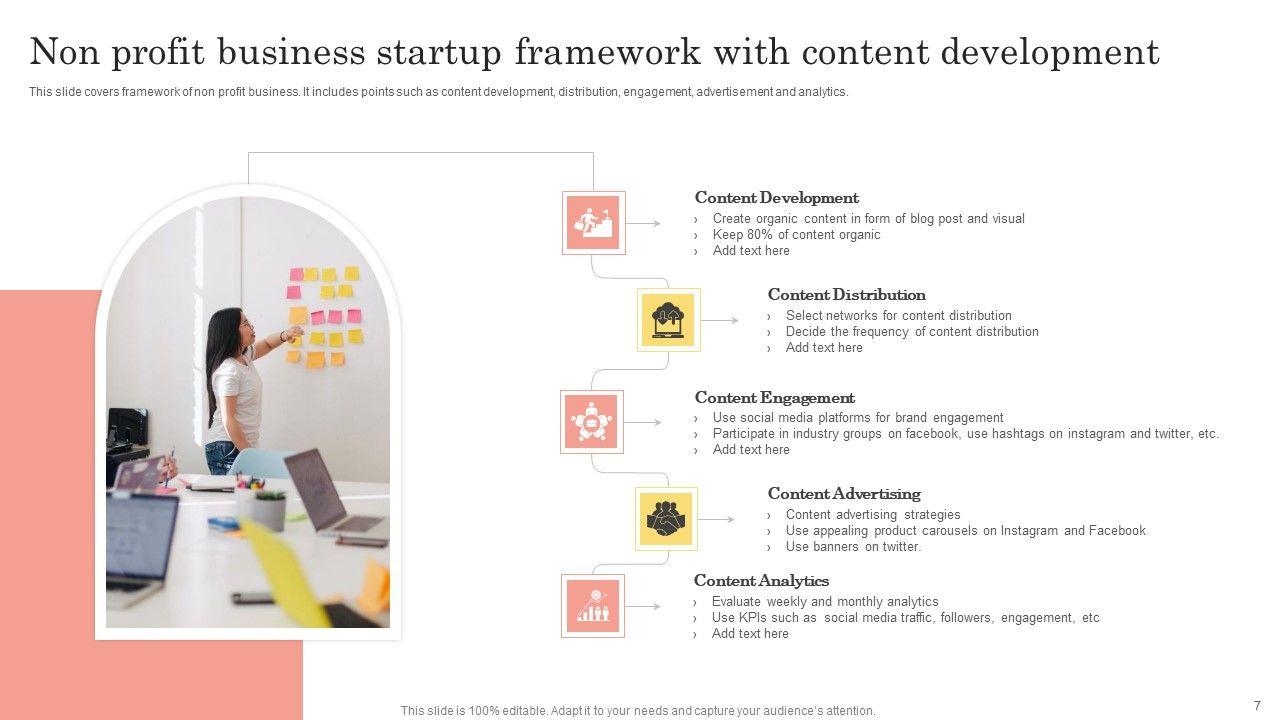 Non profit business startup framework with content development

This slide covers framework of non profit business. It includes points such as content development, distribution, engagement, advertisement and analytics.

Content Development
› Create organic content in form of blog post and visual
› Keep 80% of content organic
› Add text here

Content Distribution
› Select networks for content distribution
› Decide the frequency of content distribution
› Add text here

Content Engagement
› Use social media platforms for brand engagement
› Participate in industry groups on facebook, use hashtags on instagram and twitter, etc.
› Add text here

Content Advertising
› Content advertising strategies
› Use appealing product carousels on Instagram and Facebook
› Use banners on twitter.

Content Analytics
› Evaluate weekly and monthly analytics
› Use KPIs such as social media traffic, followers, engagement, etc
› Add text here

This slide is 100% editable. Adapt it to your needs and capture your audience's attention.

7